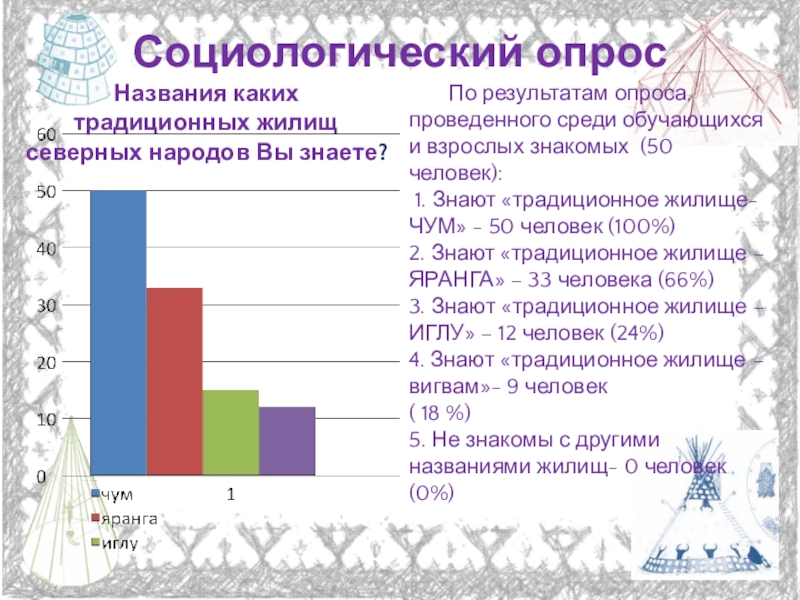 Социологический опрос

Названия каких традиционных жилищ северных народов Вы знаете?

60
50
40
30
20
10
0

1

чум
яранга
иглу

По результатам опроса, проведенного среди обучающихся и взрослых знакомых (50 человек):

1. Знают «традиционное жилище- ЧУМ» - 50 человек (100%)
2. Знают «традиционное жилище – ЯРАНГА» – 33 человека (66%)
3. Знают «традиционное жилище – ИГЛУ» – 12 человек (24%)
4. Знают «традиционное жилище – вигвам»- 9 человек ( 18 %)
5. Не знакомы с другими названиями жилищ- 0 человек (0%)